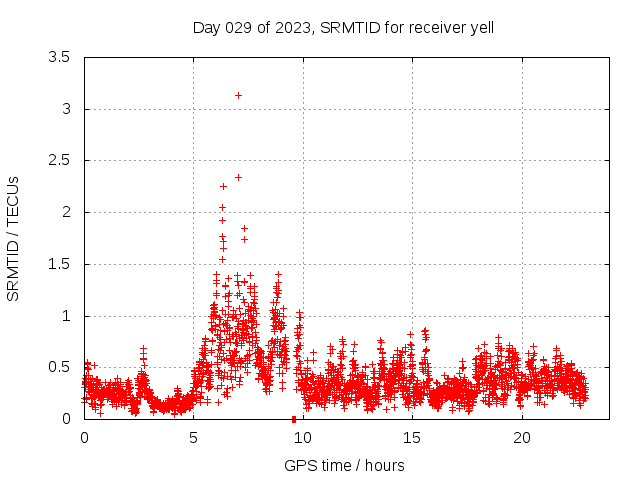 Day 029 of 2023, SRMTID for receiver yell

SRMTID / TECUs

3.5
3
2.5
2
1.5
1
0.5
0

0
5
10
15
20

GPS time / hours